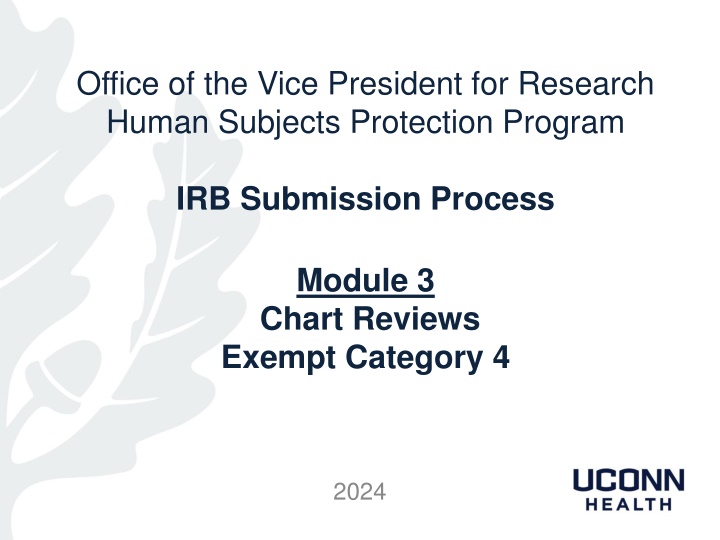 Office of the Vice President for Research
Human Subjects Protection Program

IRB Submission Process

Module 3
Chart Reviews
Exempt Category 4

2024

UCONN
HEALTH